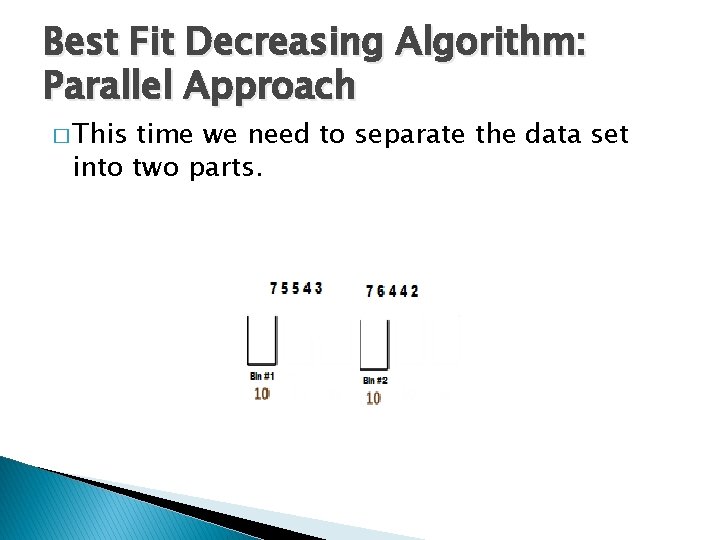 Best Fit Decreasing Algorithm: Parallel Approach

□ This time we need to separate the data set into two parts.

7 5 5 4 3

7 6 4 4 2

Bin #1
10

Bin #2
10